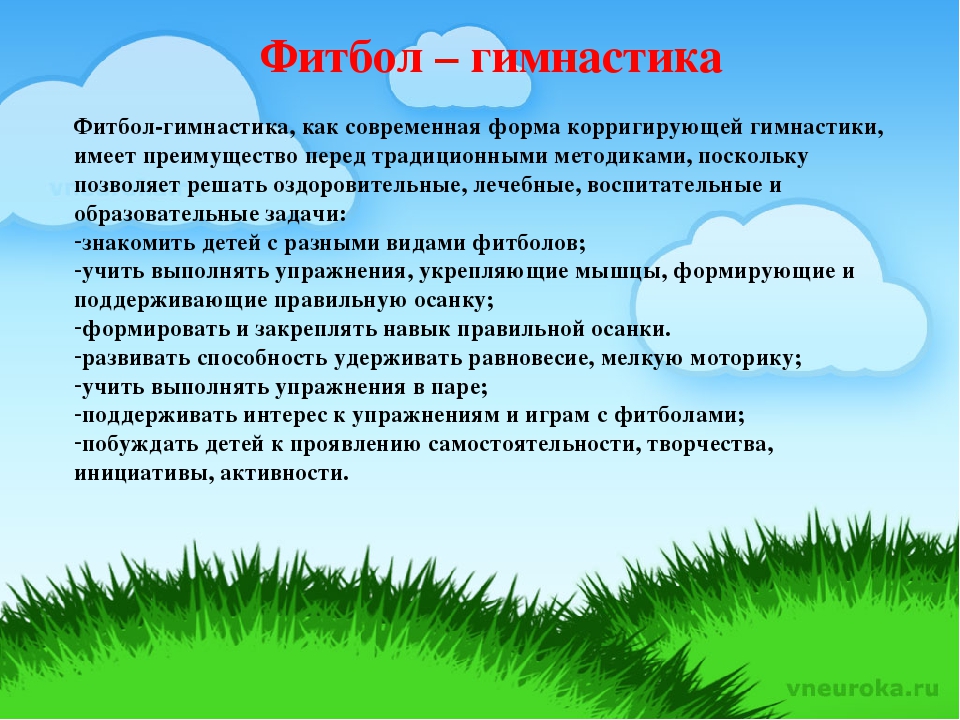 Фитбол – гимнастика

Фитбол-гимнастика, как современная форма корригирующей гимнастики, имеет преимущество перед традиционными методиками, поскольку позволяет решать оздоровительные, лечебные, воспитательные и образовательные задачи:
-знакомить детей с разными видами фитболов;
-учить выполнять упражнения, укрепляющие мышцы, формирующие и поддерживающие правильную осанку;
-формировать и закреплять навык правильной осанки.
-развивать способность удерживать равновесие, мелкую моторику;
-учить выполнять упражнения в паре;
-поддерживать интерес к упражнениям и играм с фитболами;
-побуждать детей к проявлению самостоятельности, творчества, инициативы, активности.

vneuroka.ru